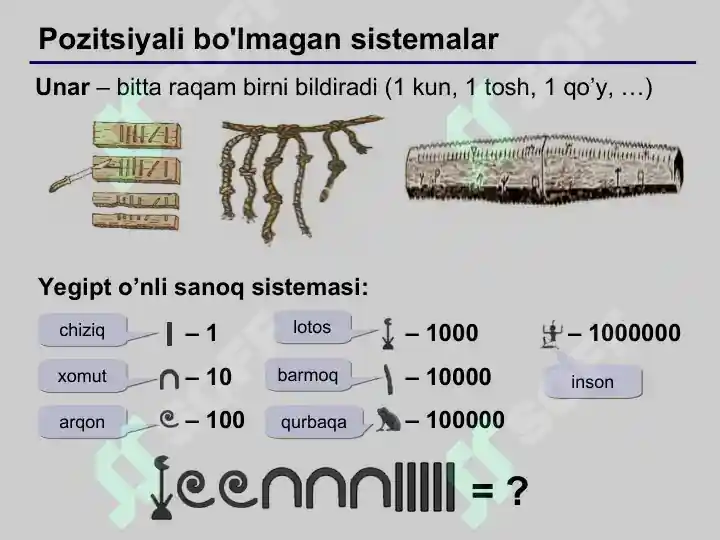 Pozitsiyali bo'lmagan sistemalar

Unar – bitta raqam birni bildiradi (1 kun, 1 tosh, 1 qo'y, …)

Yegipt o'nli sanoq sistemasi:

chiziq – 1
xomut – 10
arqon – 100
lotos – 1000
barmoq – 10000
qurbaqa – 100000
– 1000000
inson

= ?